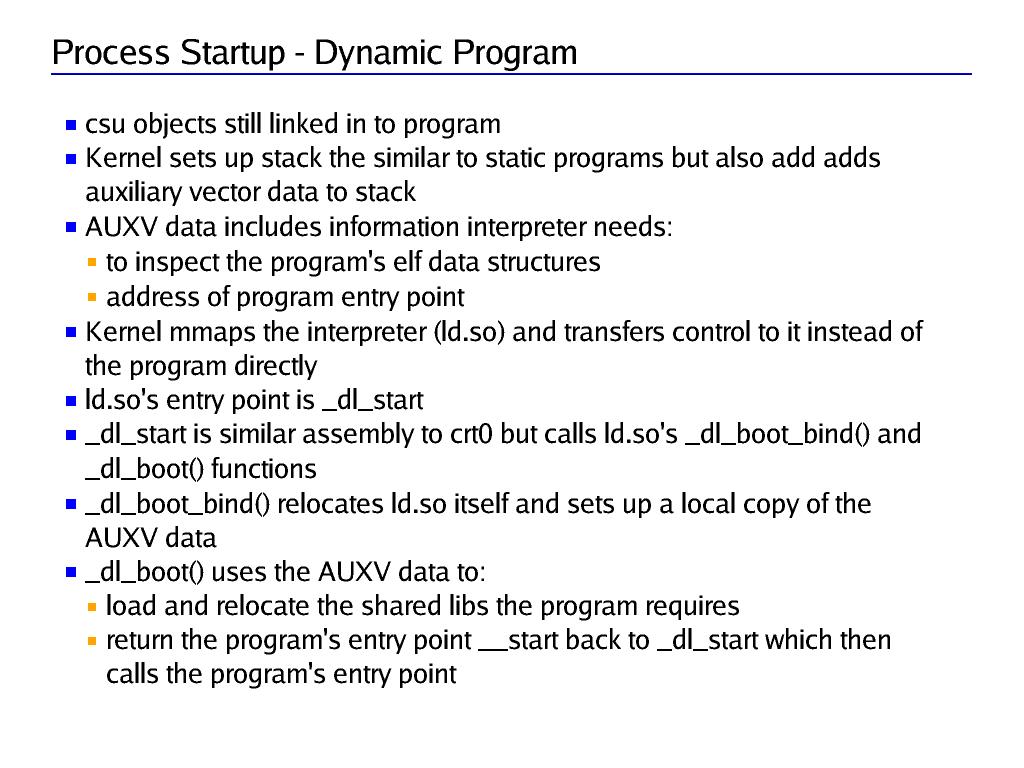 Process Startup - Dynamic Program

- csu objects still linked in to program
- Kernel sets up stack the similar to static programs but also add adds auxiliary vector data to stack
- AUXV data includes information interpreter needs:
  - to inspect the program's elf data structures
  - address of program entry point
- Kernel mmaps the interpreter (ld.so) and transfers control to it instead of the program directly
- ld.so's entry point is _dl_start
- _dl_start is similar assembly to crt0 but calls ld.so's _dl_boot_bind() and _dl_boot() functions
- _dl_boot_bind() relocates ld.so itself and sets up a local copy of the AUXV data
- _dl_boot() uses the AUXV data to:
  - load and relocate the shared libs the program requires
  - return the program's entry point __start back to _dl_start which then calls the program's entry point